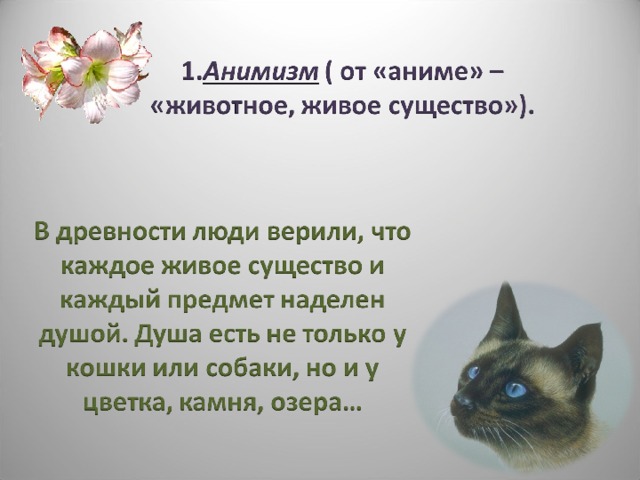 1.Анимизм ( от «аниме» – «животное, живое существо»).

В древности люди верили, что каждое живое существо и каждый предмет наделен душой. Душа есть не только у кошки или собаки, но и у цветка, камня, озера…